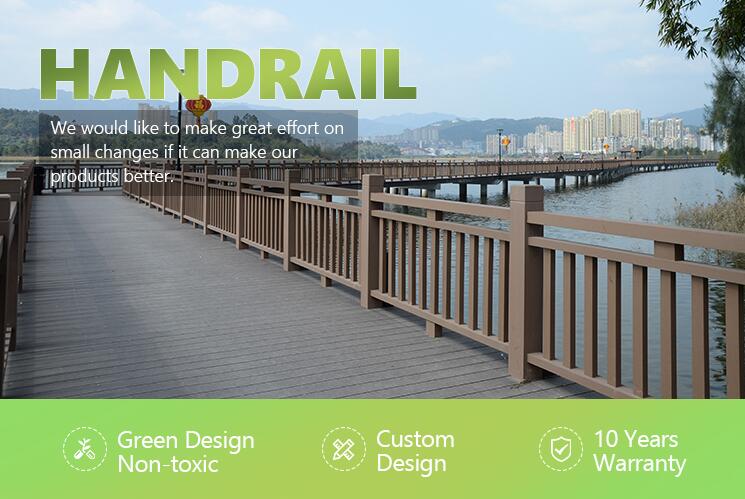 HANDRAIL

We would like to make great effort on small changes if it can make our products better.

Green Design Non-toxic

Custom Design

10 Years Warranty